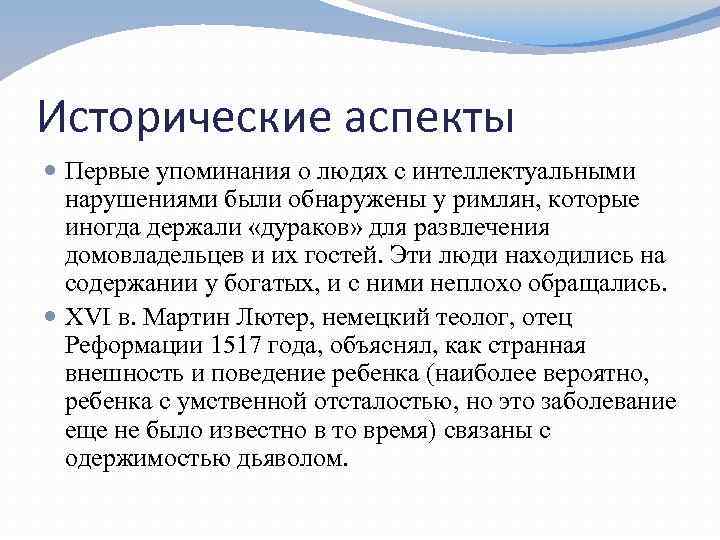 Исторические аспекты

Первые упоминания о людях с интеллектуальными нарушениями были обнаружены у римлян, которые иногда держали «дураков» для развлечения домовладельцев и их гостей. Эти люди находились на содержании у богатых, и с ними неплохо обращались.

XVI в. Мартин Лютер, немецкий теолог, отец Реформации 1517 года, объяснял, как странная внешность и поведение ребенка (наиболее вероятно, ребенка с умственной отсталостью, но это заболевание еще не было известно в то время) связаны с одержимостью дьяволом.